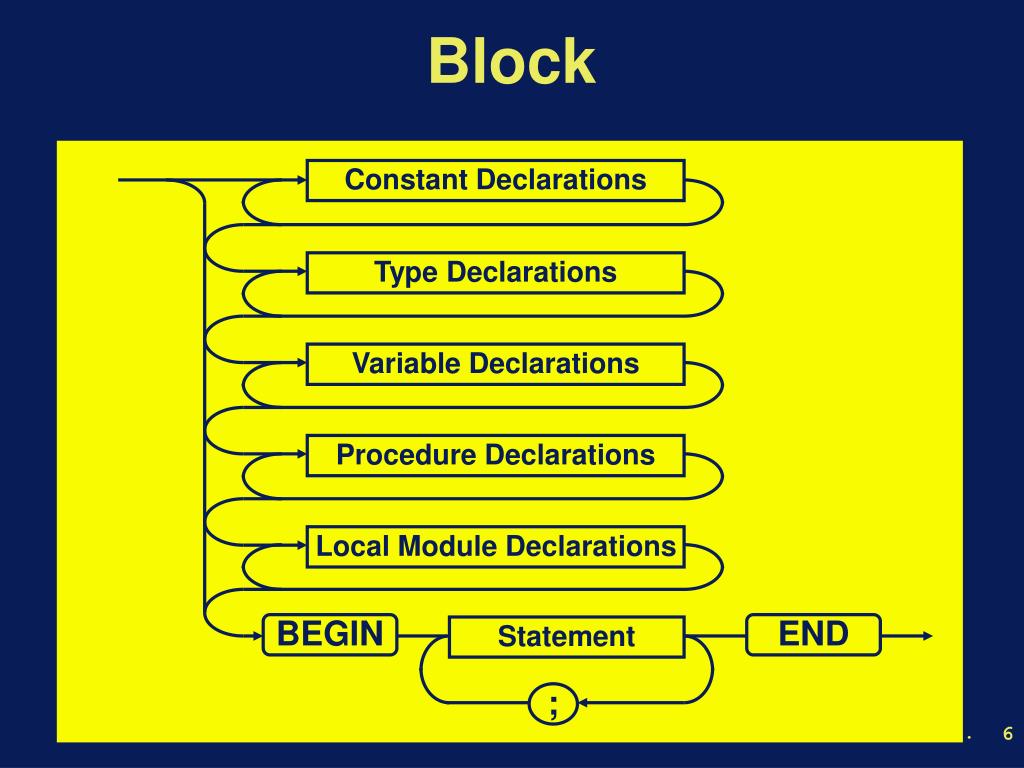 Block

Constant Declarations

Type Declarations

Variable Declarations

Procedure Declarations

Local Module Declarations

BEGIN

Statement

END

;

. 6